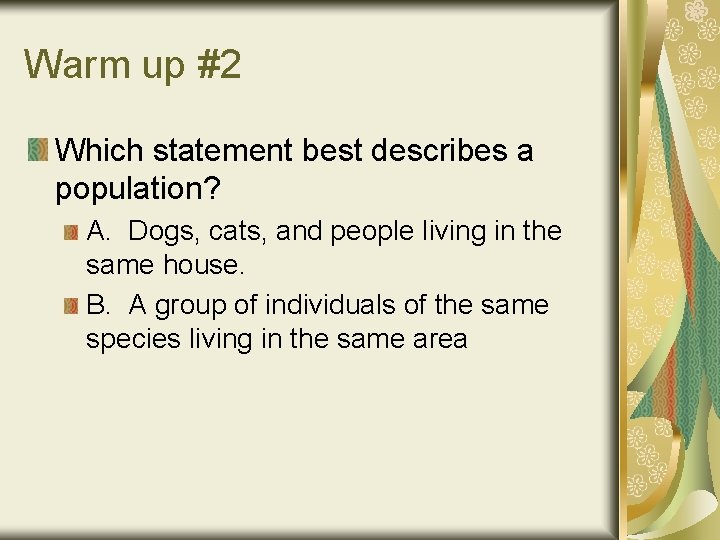 Warm up #2

Which statement best describes a population?

A. Dogs, cats, and people living in the same house.

B. A group of individuals of the same species living in the same area